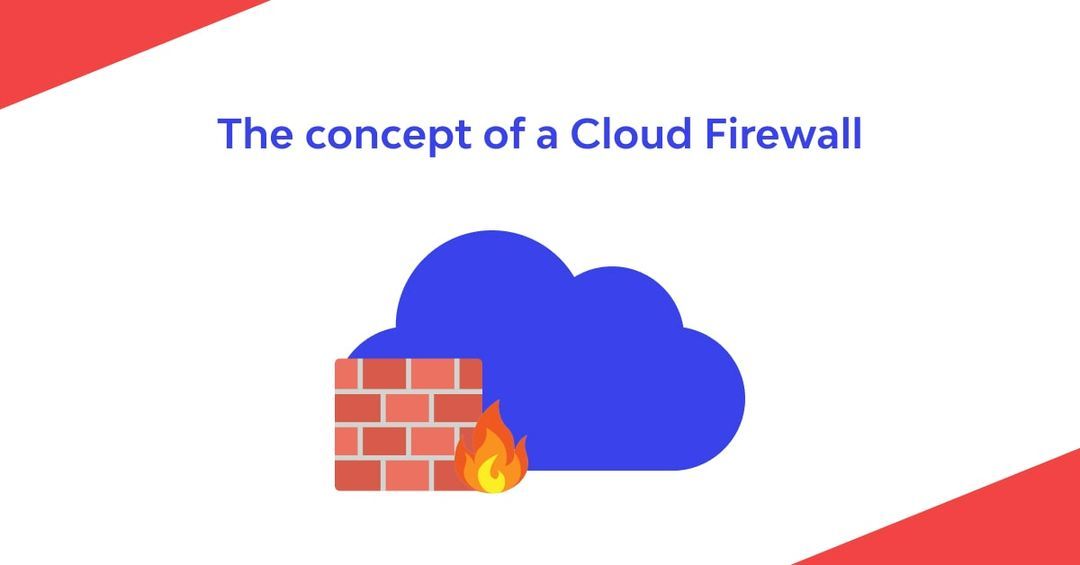 The concept of a Cloud Firewall